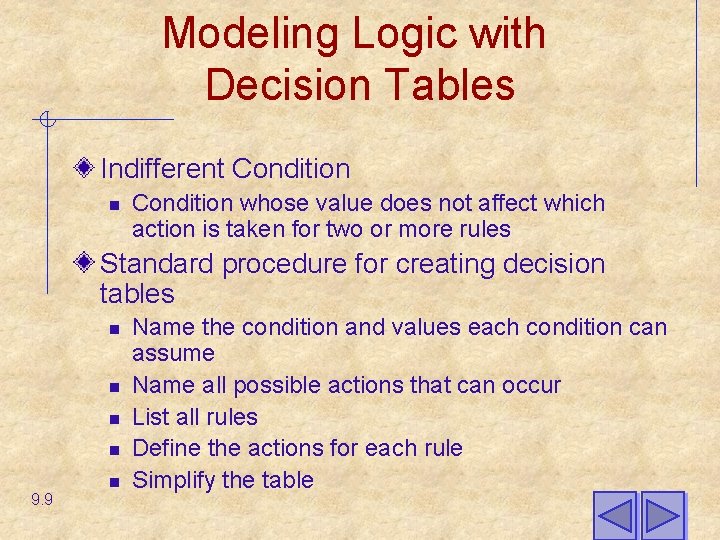 Modeling Logic with Decision Tables

Indifferent Condition
Condition whose value does not affect which action is taken for two or more rules

Standard procedure for creating decision tables
Name the condition and values each condition can assume
Name all possible actions that can occur
List all rules
Define the actions for each rule
Simplify the table

9.9